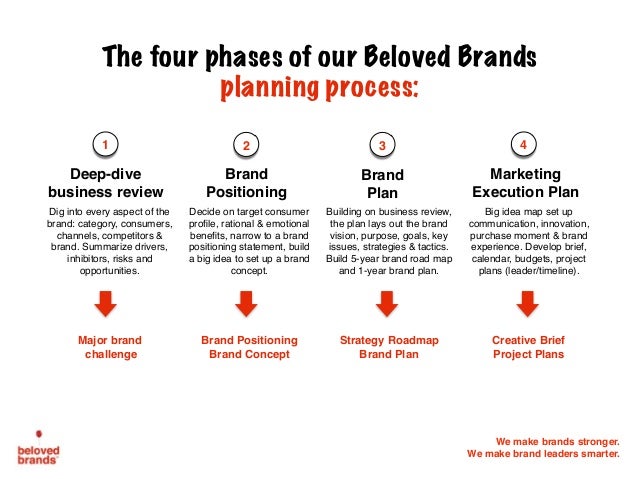 The four phases of our Beloved Brands planning process:

1

Deep-dive business review

Dig into every aspect of the brand: category, consumers, channels, competitors & brand. Summarize drivers, inhibitors, risks and opportunities.

Major brand challenge

2

Brand Positioning

Decide on target consumer profile, rational & emotional benefits, narrow to a brand positioning statement, build a big idea to set up a brand concept.

Brand Positioning Brand Concept

3

Brand Plan

Building on business review, the plan lays out the brand vision, purpose, goals, key issues, strategies & tactics. Build 5-year brand road map and 1-year brand plan.

Strategy Roadmap Brand Plan

4

Marketing Execution Plan

Big idea map set up communication, innovation, purchase moment & brand experience. Develop brief, calendar, budgets, project plans (leader/timeline).

Creative Brief Project Plans

beloved brands

We make brands stronger. We make brand leaders smarter.